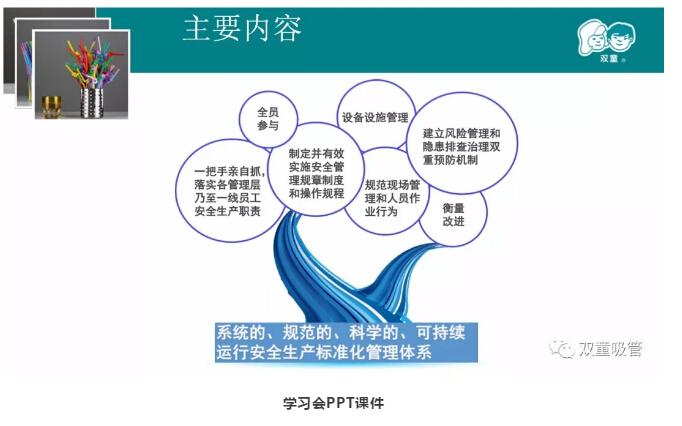 主要内容

双童

全员参与

设备设施管理

建立风险管理和隐患排查治理双重预防机制

一把手亲自抓，落实各管理层乃至一线员工安全生产职责

制定并有效实施安全管理规章制度和操作规程

规范现场管理和人员作业行为

衡量改进

系统的、规范的、科学的、可持续运行安全生产标准化管理体系

双童吸管

学习会PPT课件